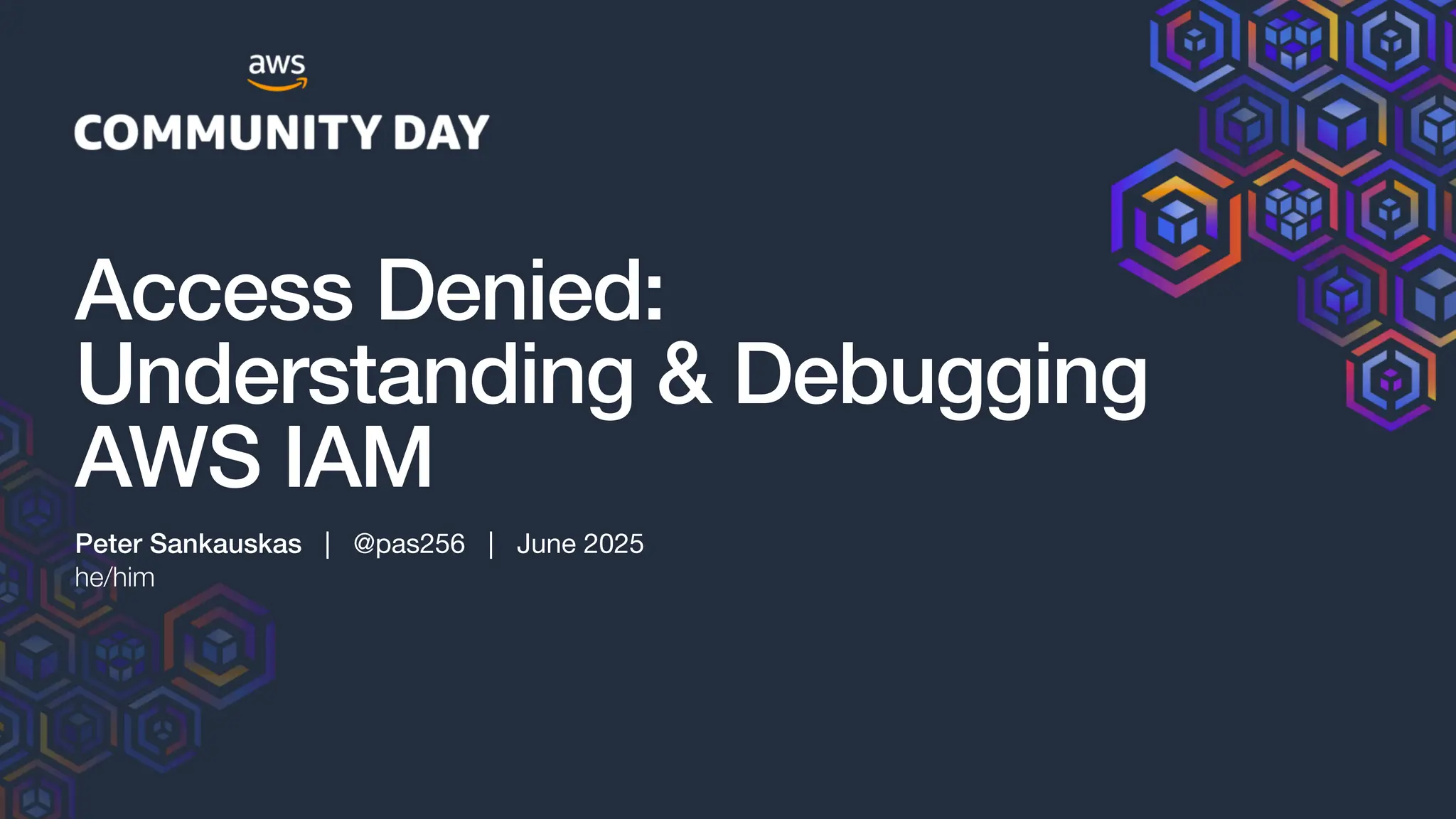 aws
COMMUNITY DAY

Access Denied: Understanding & Debugging AWS IAM

Peter Sankauskas | @pas256 | June 2025
he/him